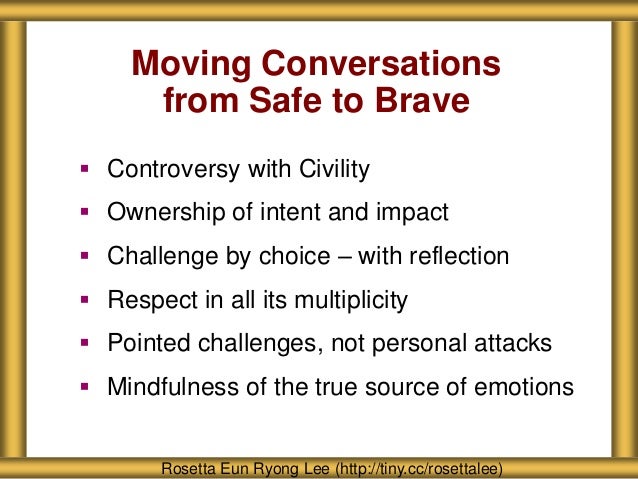 Moving Conversations from Safe to Brave

▪ Controversy with Civility
▪ Ownership of intent and impact
▪ Challenge by choice – with reflection
▪ Respect in all its multiplicity
▪ Pointed challenges, not personal attacks
▪ Mindfulness of the true source of emotions

Rosetta Eun Ryong Lee (http://tiny.cc/rosettalee)